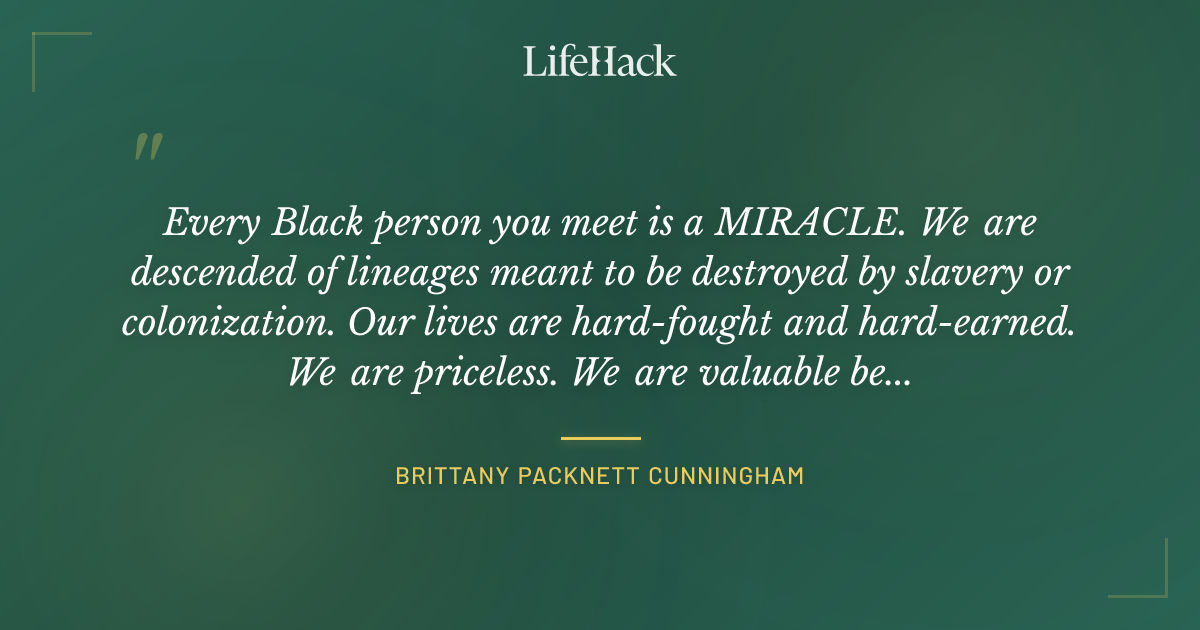 LifeHack

"

Every Black person you meet is a MIRACLE. We are descended of lineages meant to be destroyed by slavery or colonization. Our lives are hard-fought and hard-earned. We are priceless. We are valuable be...

BRITTANY PACKNETT CUNNINGHAM